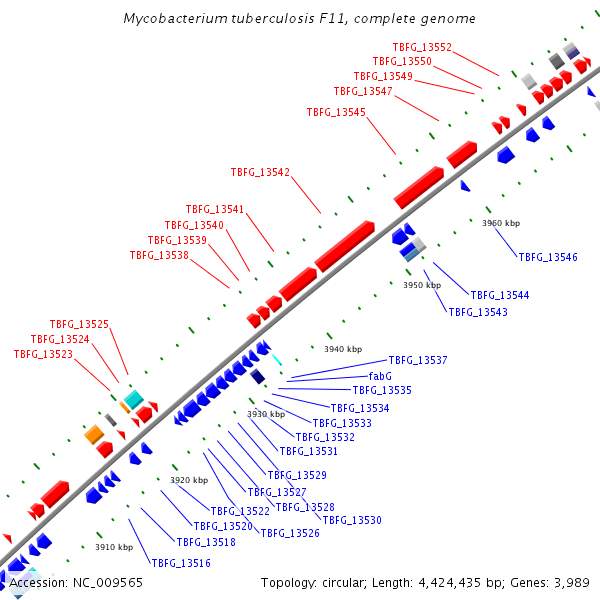 Mycobacterium tuberculosis F11, complete genome

TBFG_13552
TBFG_13550
TBFG_13549
TBFG_13547
TBFG_13545
TBFG_13542
TBFG_13541
TBFG_13540
TBFG_13539
TBFG_13538
TBFG_13525
TBFG_13524
TBFG_13523

3960 kbp
TBFG_13546
3950 kbp
TBFG_13544
TBFG_13543
3940 kbp
TBFG_13537
fabG
TBFG_13535
TBFG_13534
3930 kbp
TBFG_13533
TBFG_13532
TBFG_13531
TBFG_13529
3920 kbp
TBFG_13527
TBFG_13528
TBFG_13522
TBFG_13530
TBFG_13520
TBFG_13526
TBFG_13518
3910 kbp
TBFG_13516

Accession: NC_009565
Topology: circular; Length: 4,424,435 bp; Genes: 3,989